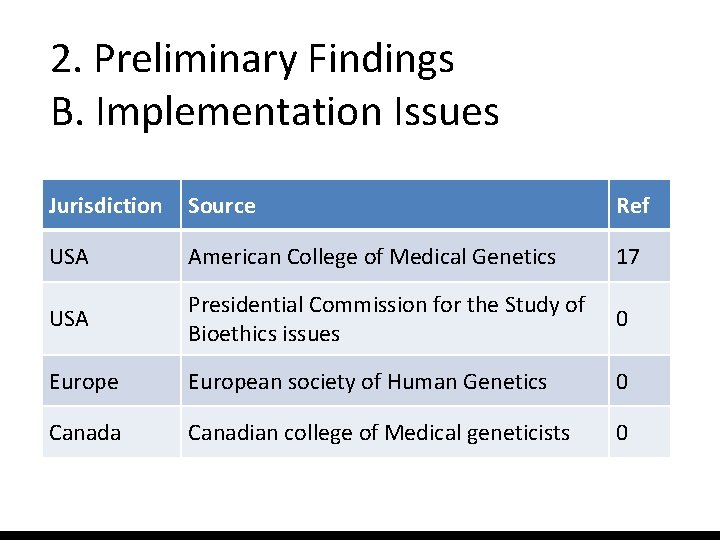 2. Preliminary Findings
B. Implementation Issues

| Jurisdiction | Source | Ref |
|---|---|---|
| USA | American College of Medical Genetics | 17 |
| USA | Presidential Commission for the Study of Bioethics issues | 0 |
| Europe | European society of Human Genetics | 0 |
| Canada | Canadian college of Medical geneticists | 0 |